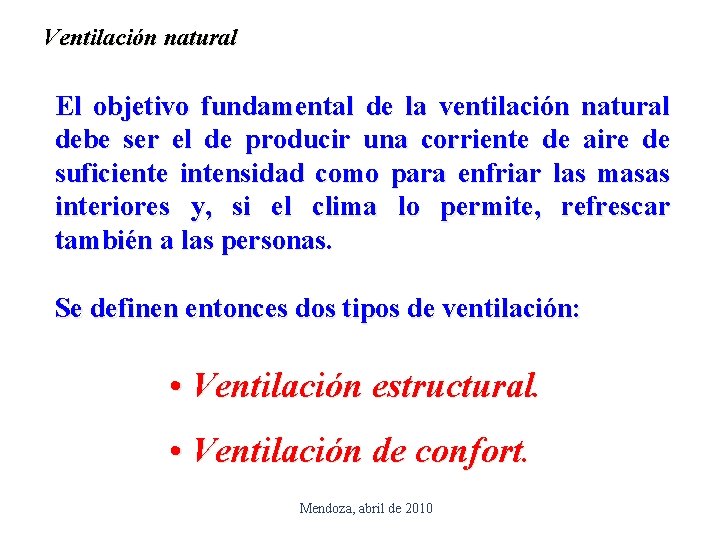 Ventilación natural

El objetivo fundamental de la ventilación natural debe ser el de producir una corriente de aire de suficiente intensidad como para enfriar las masas interiores y, si el clima lo permite, refrescar también a las personas.

Se definen entonces dos tipos de ventilación:

• Ventilación estructural.

• Ventilación de confort.

Mendoza, abril de 2010